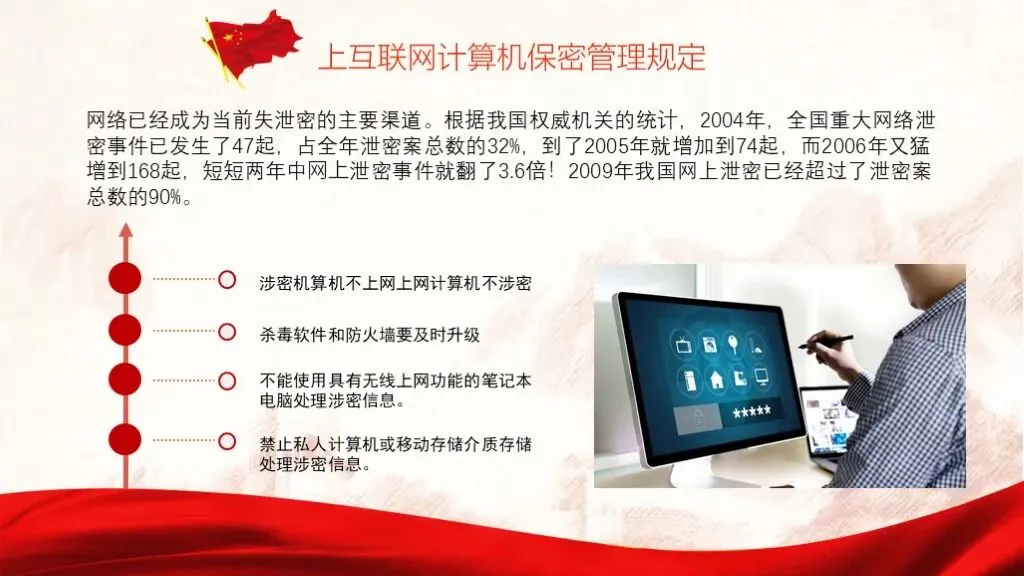 上互联网计算机保密管理规定

网络已经成为当前失泄密的主要渠道。根据我国权威机关的统计，2004年，全国重大网络泄密事件已发生了47起，占全年泄密案总数的32%，到了2005年就增加到74起，而2006年又猛增到168起，短短两年中网上泄密事件就翻了3.6倍！2009年我国网上泄密已经超过了泄密案总数的90%。

涉密机算机不上网上网计算机不涉密

杀毒软件和防火墙要及时升级

不能使用具有无线上网功能的笔记本电脑处理涉密信息。

禁止私人计算机或移动存储介质存储处理涉密信息。

*****